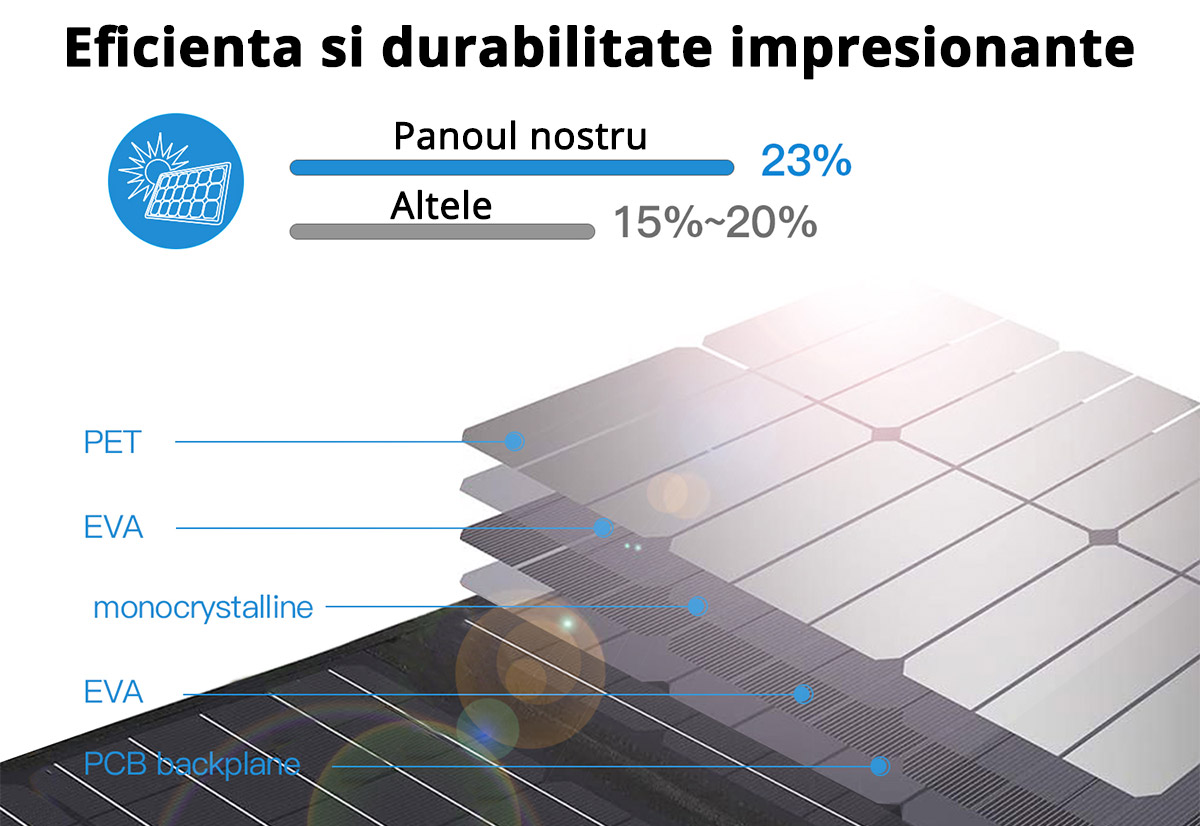 Eficienta si durabilitate impresionante

Panoul nostru 23%

Altele 15%~20%

PET

EVA

monocrystalline

EVA

PCB backplane